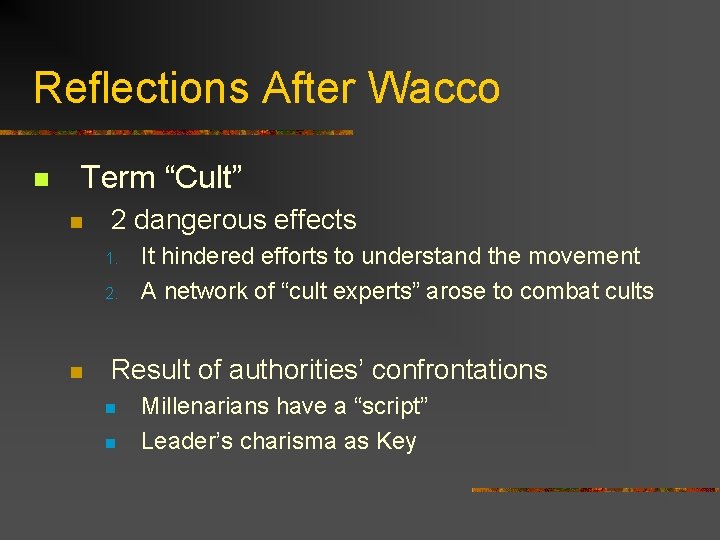 Reflections After Wacco

Term “Cult”

2 dangerous effects

1. It hindered efforts to understand the movement
2. A network of “cult experts” arose to combat cults

Result of authorities’ confrontations

Millenarians have a “script”

Leader’s charisma as Key